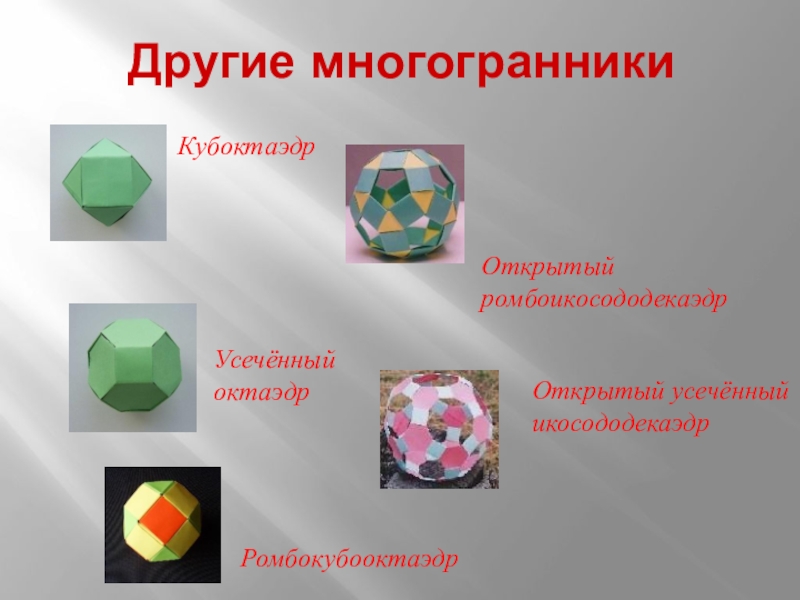 Другие многогранники

Кубоктаэдр

Открытый ромбоикосододекаэдр

Усечённый октаэдр

Открытый усечённый икосододекаэдр

Ромбокубооктаэдр